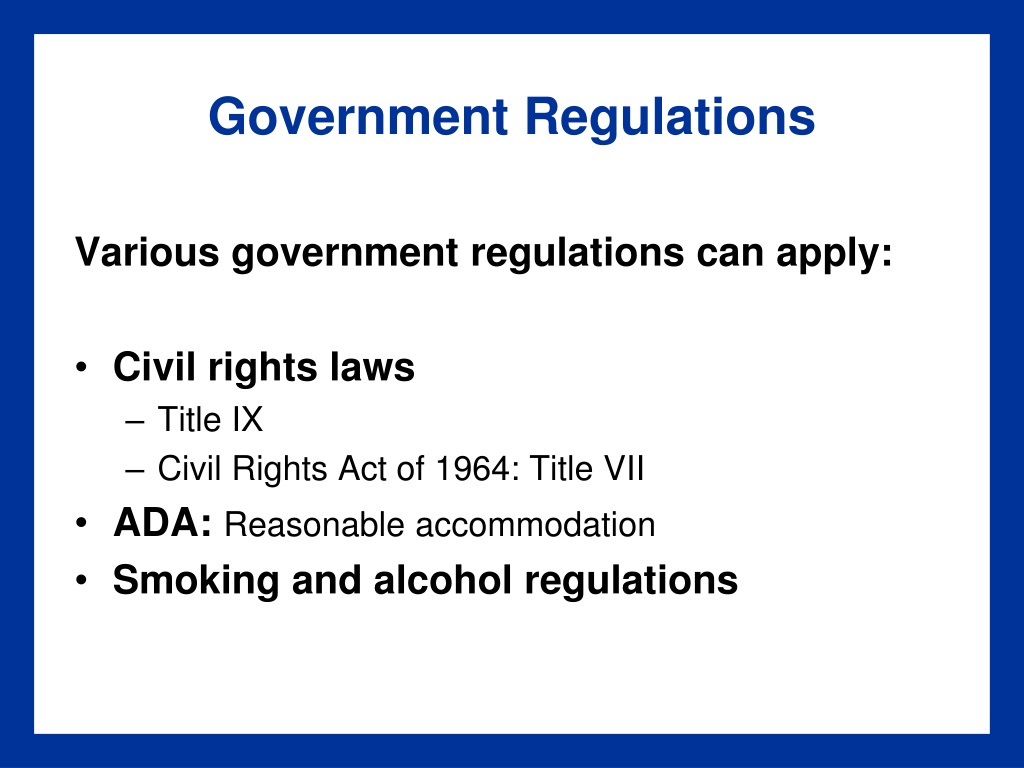 Government Regulations

Various government regulations can apply:

• Civil rights laws
– Title IX
– Civil Rights Act of 1964: Title VII
• ADA: Reasonable accommodation
• Smoking and alcohol regulations